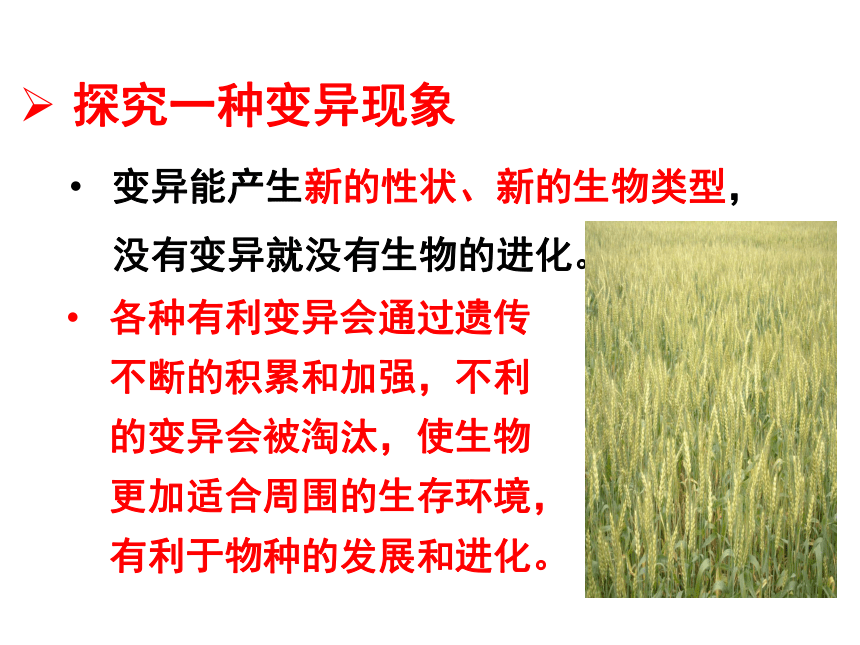 ➢ 探究一种变异现象

• 变异能产生新的性状、新的生物类型，没有变异就没有生物的进化。

• 各种有利变异会通过遗传不断的积累和加强，不利的变异会被淘汰，使生物更加适合周围的生存环境，有利于物种的发展和进化。